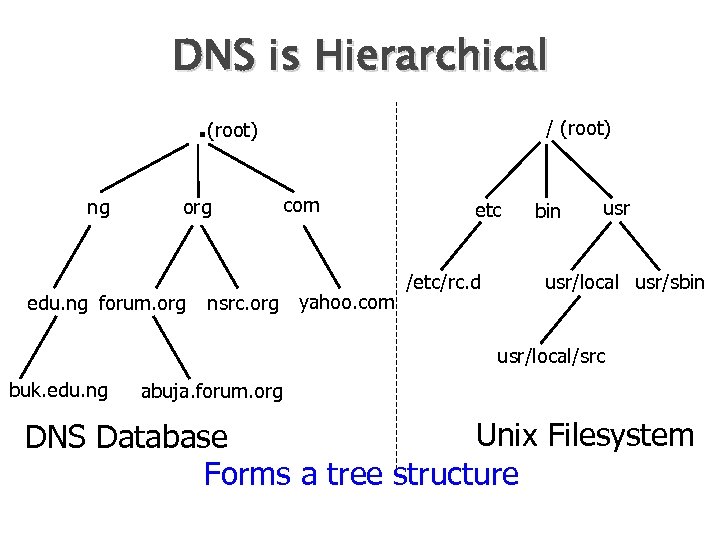 DNS is Hierarchical

.(root)

ng org com

edu.ng forum.org nsrc.org yahoo.com

buk.edu.ng abuja.forum.org

DNS Database

/ (root)

etc bin usr

/etc/rc.d usr/local usr/sbin

usr/local/src

Unix Filesystem

Forms a tree structure